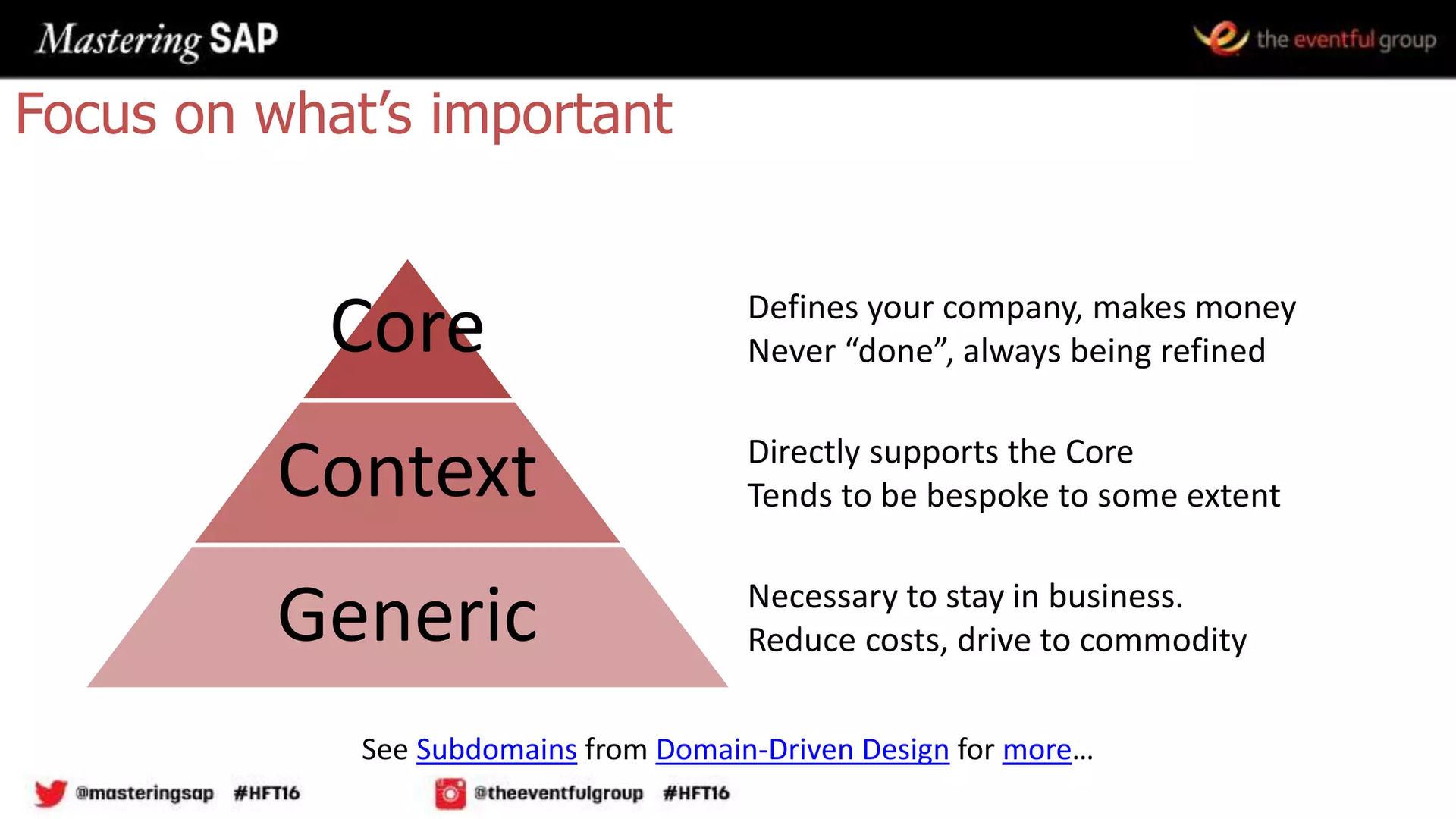 Mastering SAP

the eventful group

Focus on what's important

Core

Context

Generic

Defines your company, makes money
Never "done", always being refined

Directly supports the Core
Tends to be bespoke to some extent

Necessary to stay in business.
Reduce costs, drive to commodity

See Subdomains from Domain-Driven Design for more…

@masteringsap #HFT16

@theeventfulgroup #HFT16